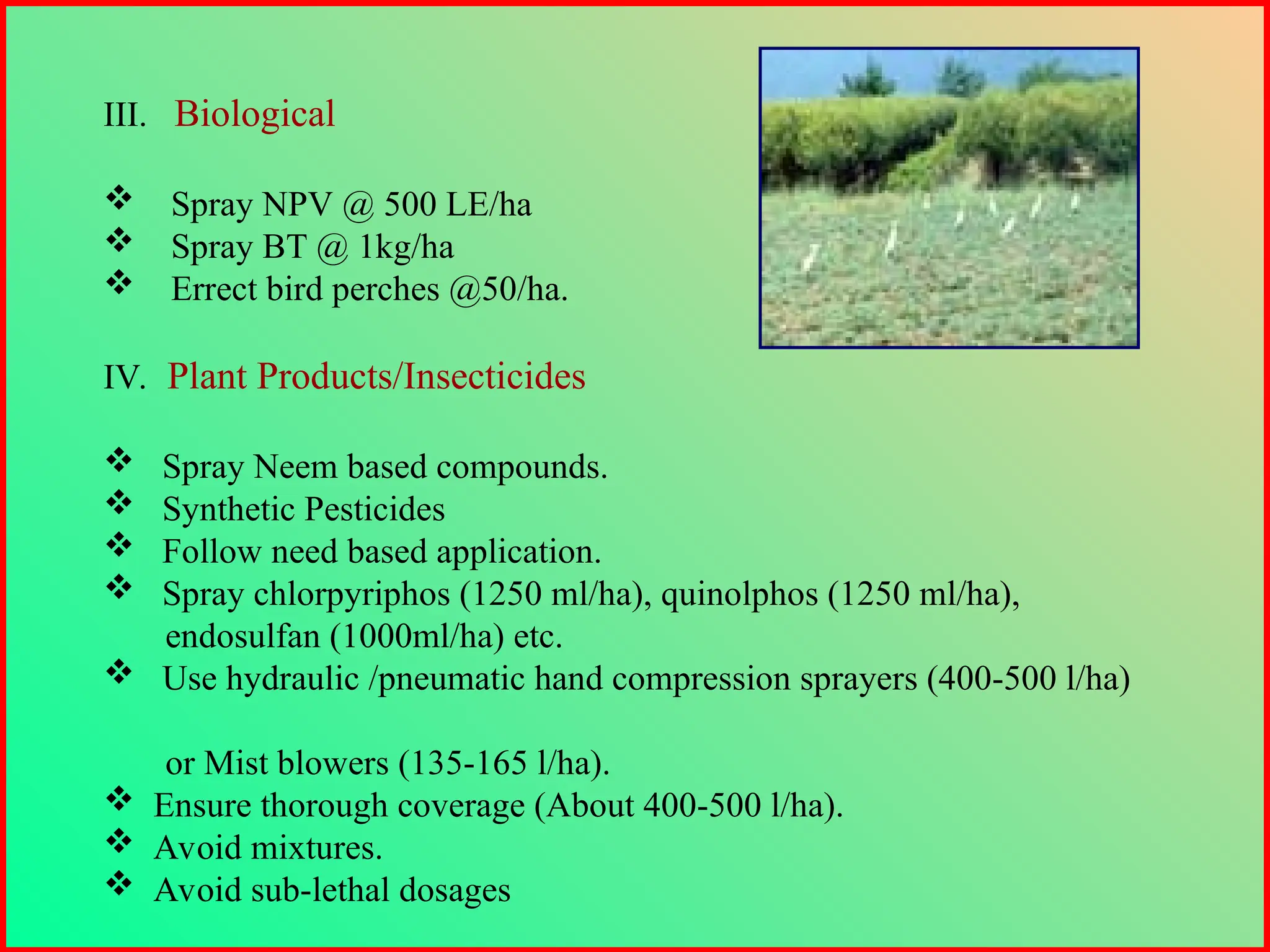 III. Biological

❖ Spray NPV @ 500 LE/ha
❖ Spray BT @ 1kg/ha
❖ Errect bird perches @50/ha.

IV. Plant Products/Insecticides

❖ Spray Neem based compounds.
❖ Synthetic Pesticides
❖ Follow need based application.
❖ Spray chlorpyriphos (1250 ml/ha), quinolphos (1250 ml/ha), endosulfan (1000ml/ha) etc.
❖ Use hydraulic /pneumatic hand compression sprayers (400-500 l/ha)

or Mist blowers (135-165 l/ha).
❖ Ensure thorough coverage (About 400-500 l/ha).
❖ Avoid mixtures.
❖ Avoid sub-lethal dosages